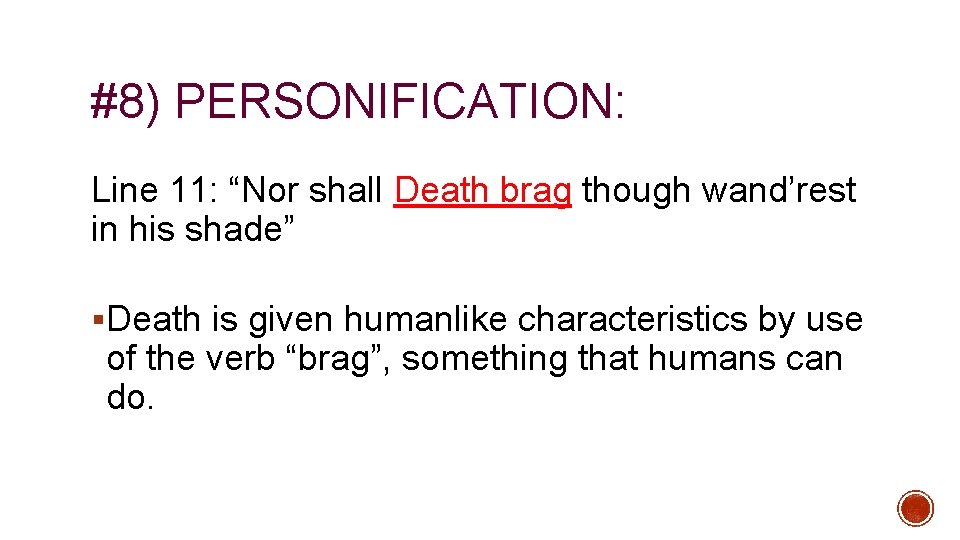 #8) PERSONIFICATION:

Line 11: “Nor shall Death brag though wand’rest in his shade”

▪Death is given humanlike characteristics by use of the verb “brag”, something that humans can do.